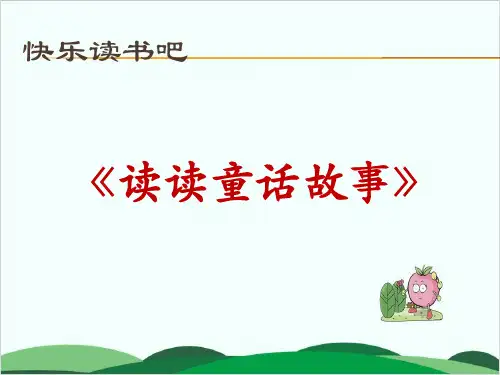 快乐读书吧

《读读童话故事》